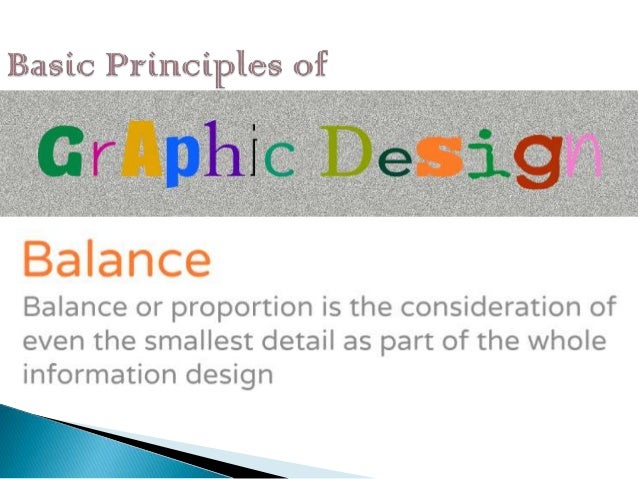 Basic Principles of

GrAphic Design

Balance

Balance or proportion is the consideration of even the smallest detail as part of the whole information design